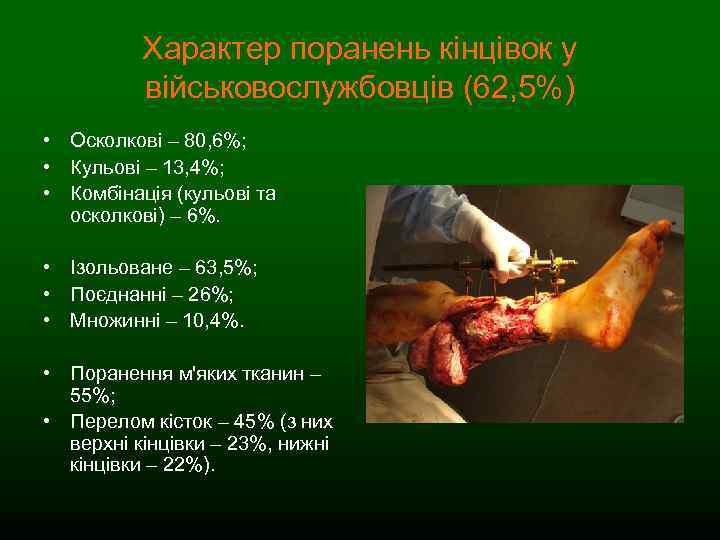 Характер поранень кінцівок у військовослужбовців (62,5%)

• Осколкові – 80,6%;
• Кульові – 13,4%;
• Комбінація (кульові та осколкові) – 6%.

• Ізольоване – 63,5%;
• Поєднанні – 26%;
• Множинні – 10,4%.

• Поранення м'яких тканин – 55%;
• Перелом кісток – 45% (з них верхні кінцівки – 23%, нижні кінцівки – 22%).